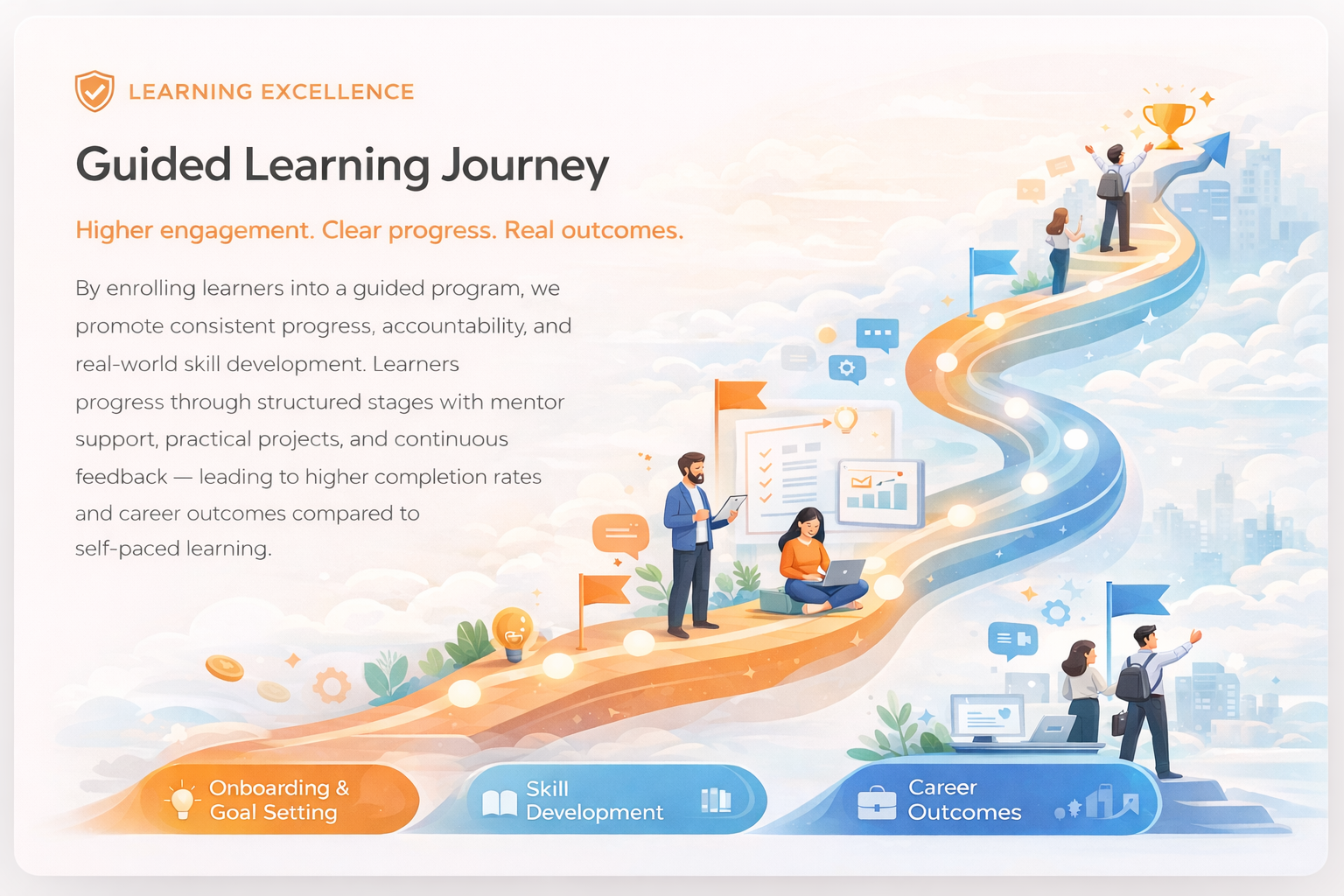 LEARNING EXCELLENCE

Guided Learning Journey

Higher engagement. Clear progress. Real outcomes.

By enrolling learners into a guided program, we promote consistent progress, accountability, and real-world skill development. Learners progress through structured stages with mentor support, practical projects, and continuous feedback — leading to higher completion rates and career outcomes compared to self-paced learning.

Onboarding & Goal Setting

Skill Development

Career Outcomes